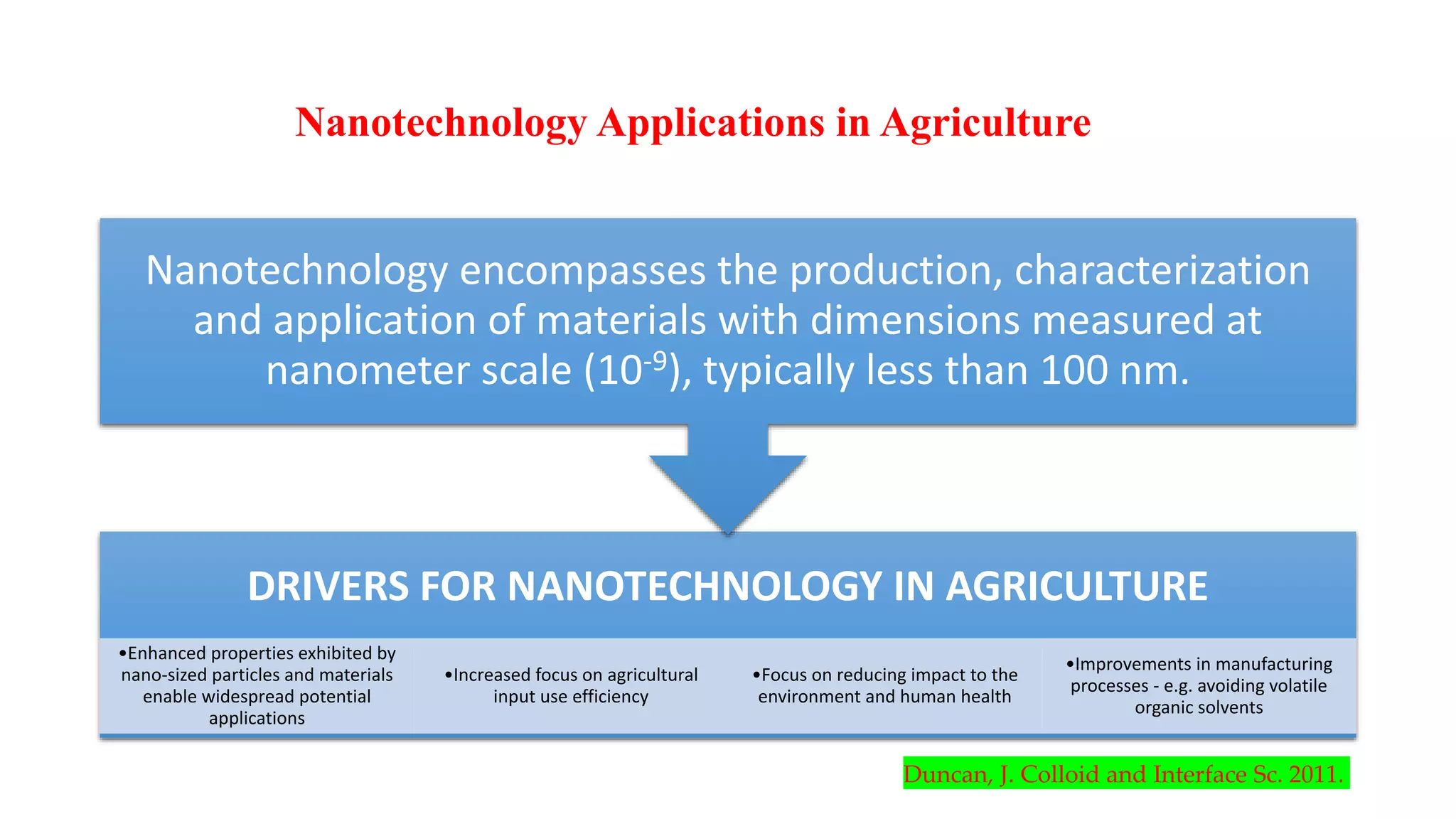 Nanotechnology Applications in Agriculture

Nanotechnology encompasses the production, characterization and application of materials with dimensions measured at nanometer scale ($10^{-9}$), typically less than 100 nm.

DRIVERS FOR NANOTECHNOLOGY IN AGRICULTURE

•Enhanced properties exhibited by nano-sized particles and materials enable widespread potential applications

•Increased focus on agricultural input use efficiency

•Focus on reducing impact to the environment and human health

•Improvements in manufacturing processes - e.g. avoiding volatile organic solvents

Duncan, J. Colloid and Interface Sc. 2011.